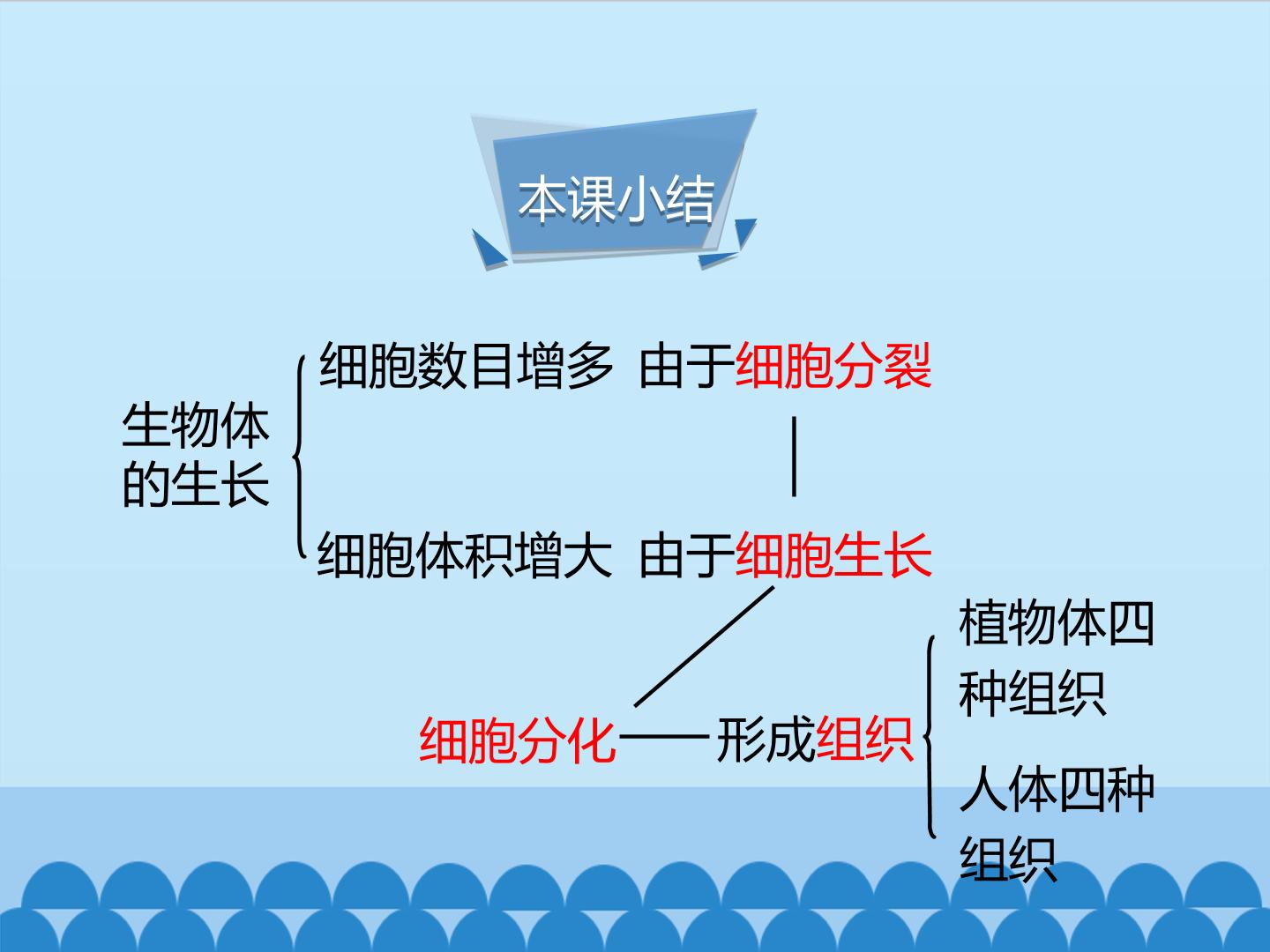 本课小结

生物体的生长

细胞数目增多 由于细胞分裂

细胞体积增大 由于细胞生长

细胞分化——形成组织

植物体四种组织

人体四种组织